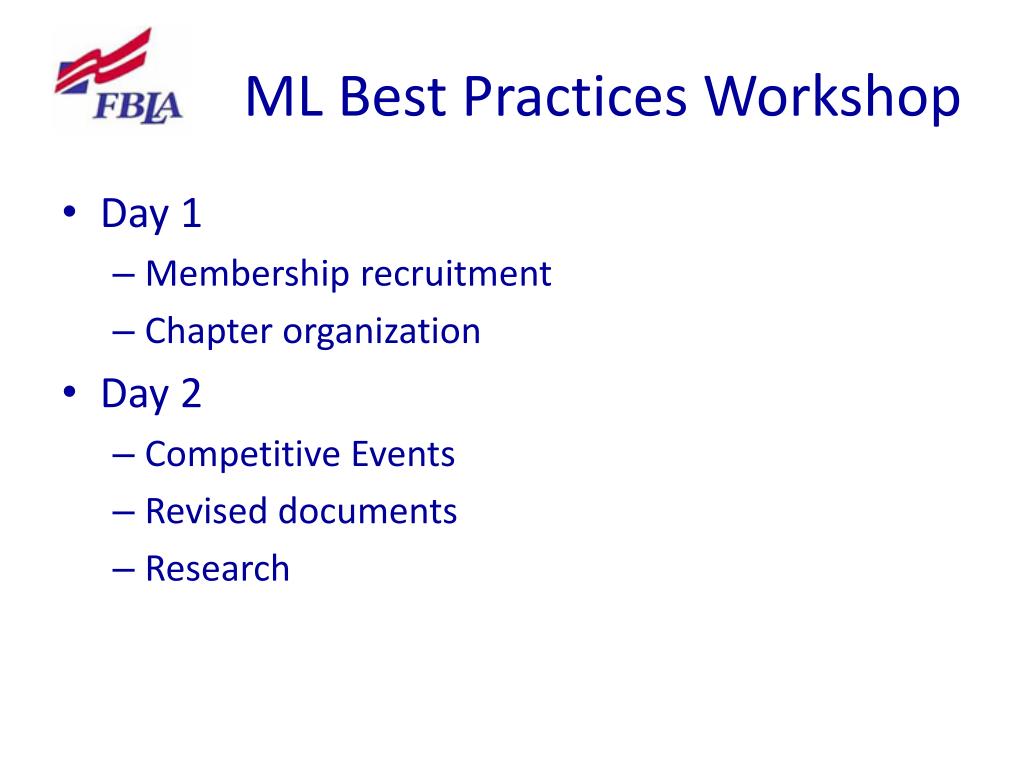 FBLA

ML Best Practices Workshop

• Day 1
– Membership recruitment
– Chapter organization
• Day 2
– Competitive Events
– Revised documents
– Research